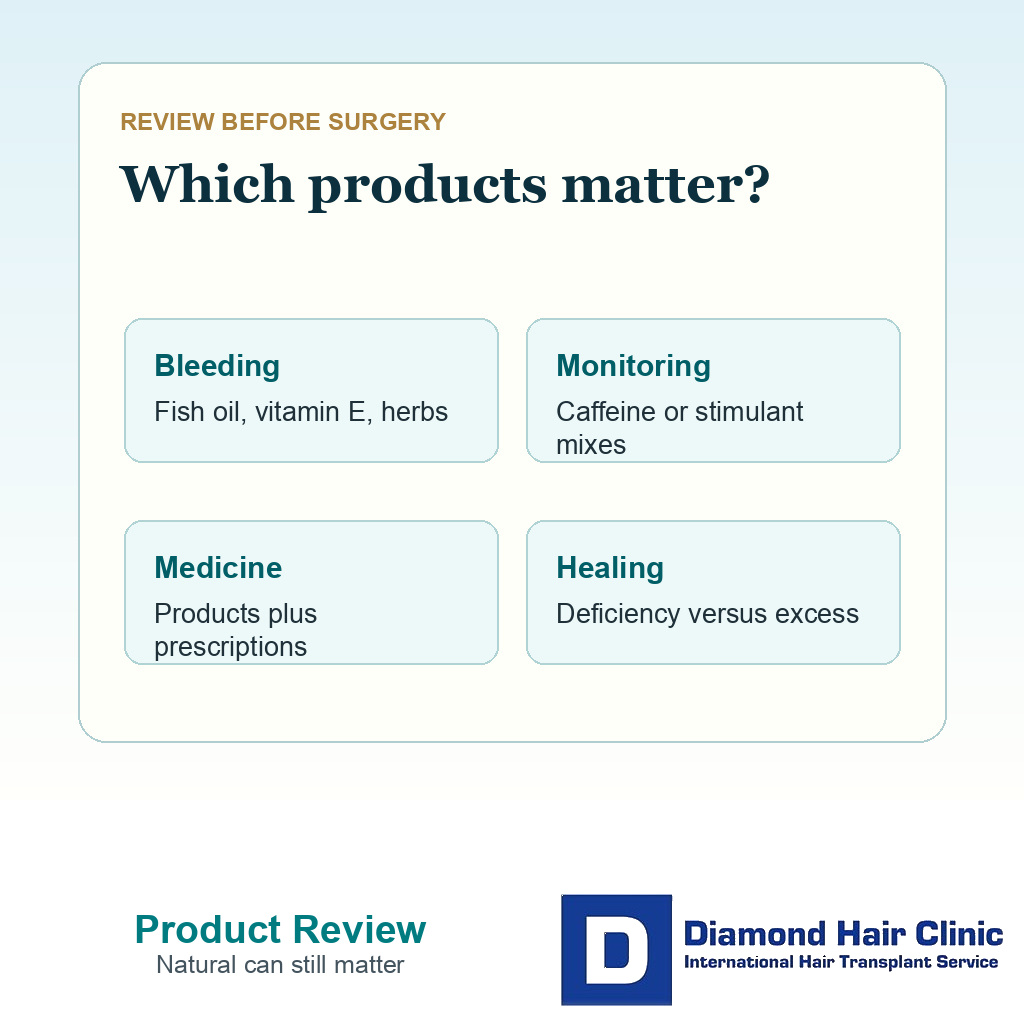 REVIEW BEFORE SURGERY

Which products matter?

Bleeding
Fish oil, vitamin E, herbs

Monitoring
Caffeine or stimulant mixes

Medicine
Products plus prescriptions

Healing
Deficiency versus excess

Product Review
Natural can still matter

D
Diamond Hair Clinic
International Hair Transplant Service